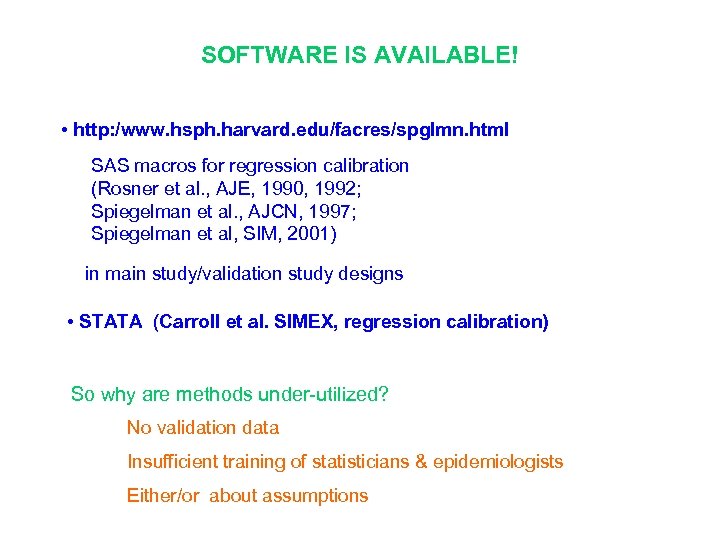 SOFTWARE IS AVAILABLE!

• http:/www.hsph.harvard.edu/facres/spglmn.html

SAS macros for regression calibration
(Rosner et al., AJE, 1990, 1992;
Spiegelman et al., AJCN, 1997;
Spiegelman et al, SIM, 2001)

in main study/validation study designs

• STATA (Carroll et al. SIMEX, regression calibration)

So why are methods under-utilized?

No validation data

Insufficient training of statisticians & epidemiologists

Either/or about assumptions